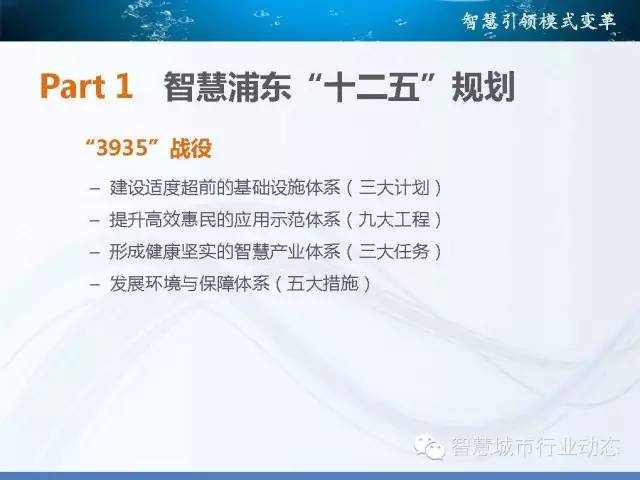 智慧引领模式变革

Part 1 智慧浦东“十二五”规划

“3935”战役

– 建设适度超前的基础设施体系（三大计划）
– 提升高效惠民的应用示范体系（九大工程）
– 形成健康坚实的智慧产业体系（三大任务）
– 发展环境与保障体系（五大措施）

智慧城市行业动态